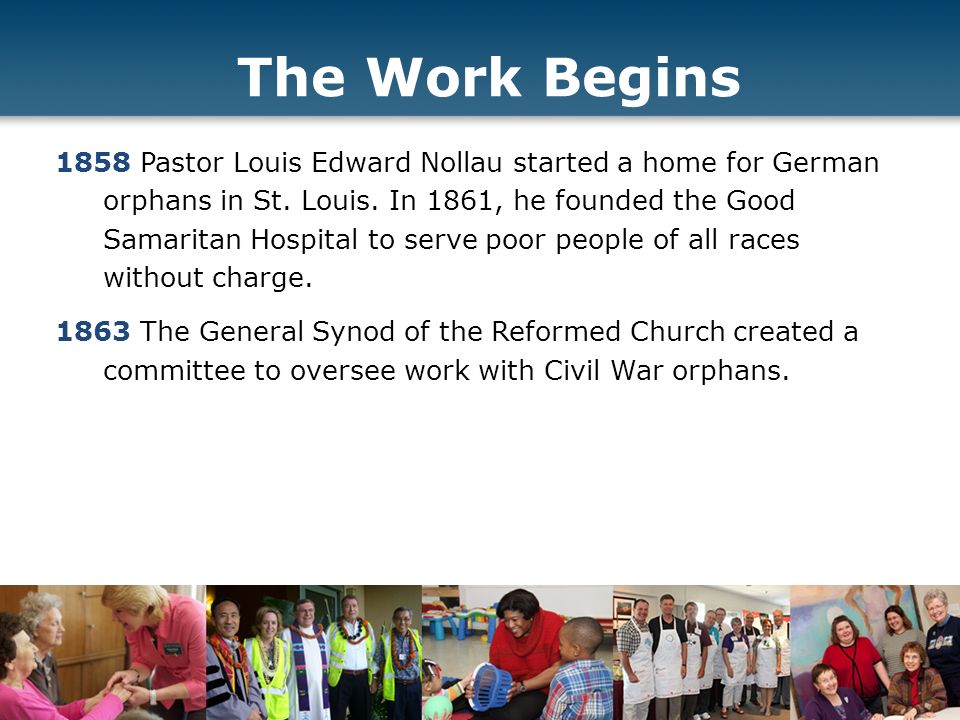 The Work Begins

1858 Pastor Louis Edward Nollau started a home for German orphans in St. Louis. In 1861, he founded the Good Samaritan Hospital to serve poor people of all races without charge.

1863 The General Synod of the Reformed Church created a committee to oversee work with Civil War orphans.